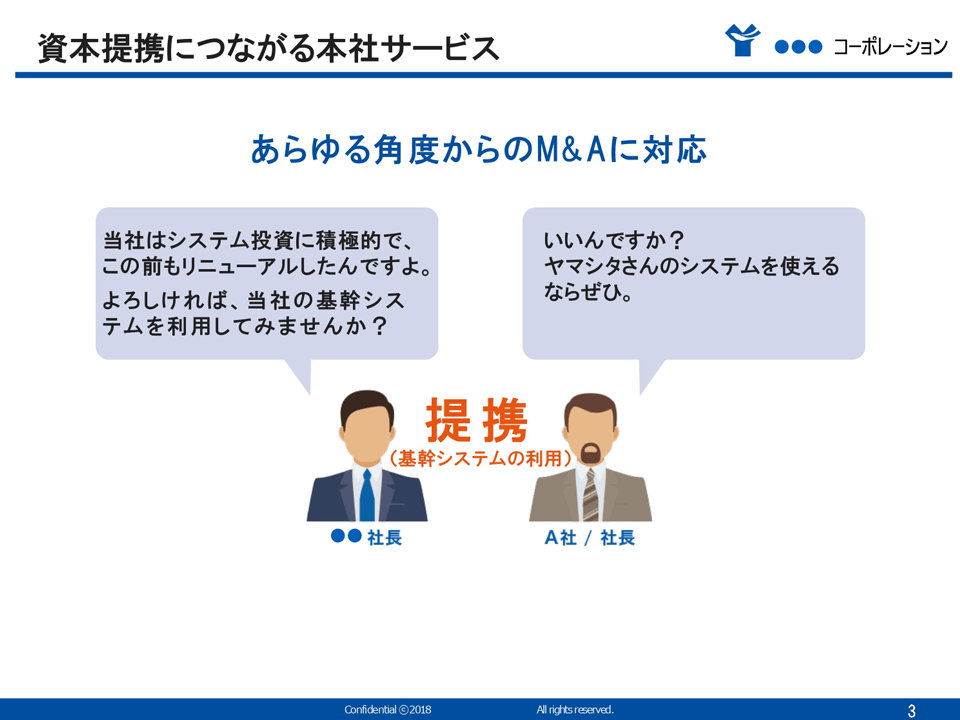 資本提携につながる本社サービス

●●● コーポレーション

あらゆる角度からのM＆Aに対応

当社はシステム投資に積極的で、この前もリニューアルしたんですよ。

よろしければ、当社の基幹システムを利用してみませんか？

いいんですか？
ヤマシタさんのシステムを使えるならぜひ。

提携
（基幹システムの利用）

●● 社長

A社 / 社長

Confidential ©2018 All rights reserved.

3